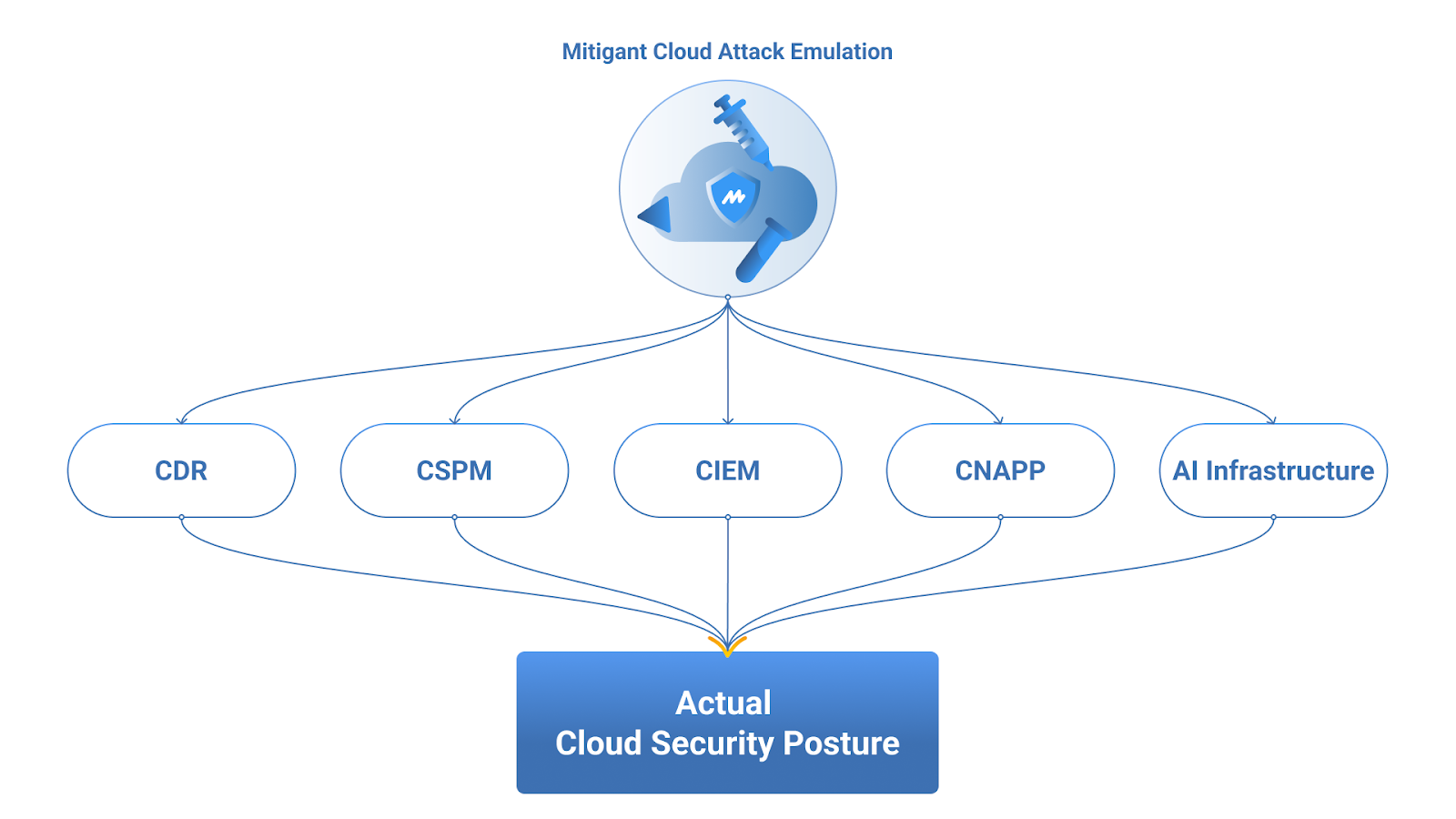 Mitigant Cloud Attack Emulation

CDR

CSPM

CIEM

CNAPP

AI Infrastructure

Actual
Cloud Security Posture